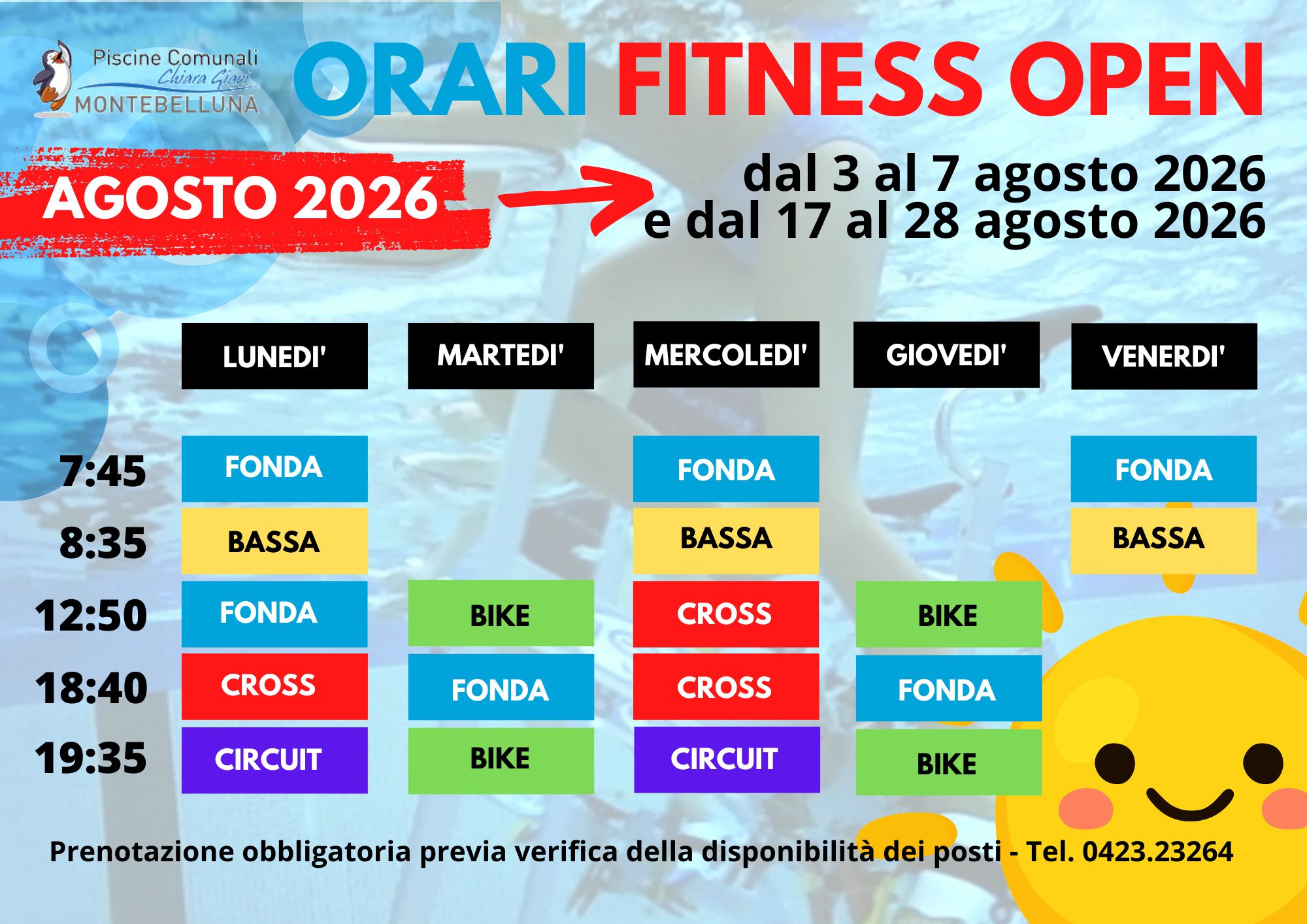 Piscine Comunali
Chiara Giavi
MONTEBELLUNA

ORARI FITNESS OPEN

AGOSTO 2026

dal 3 al 7 agosto 2026
e dal 17 al 28 agosto 2026

| | LUNEDI' | MARTEDI' | MERCOLEDI' | GIOVEDI' | VENERDI' |
|---|---|---|---|---|---|
| 7:45 | FONDA | | FONDA | | FONDA |
| 8:35 | BASSA | | BASSA | | BASSA |
| 12:50 | FONDA | BIKE | CROSS | BIKE | |
| 18:40 | CROSS | FONDA | CROSS | FONDA | |
| 19:35 | CIRCUIT | BIKE | CIRCUIT | BIKE | |

Prenotazione obbligatoria previa verifica della disponibilità dei posti - Tel. 0423.23264